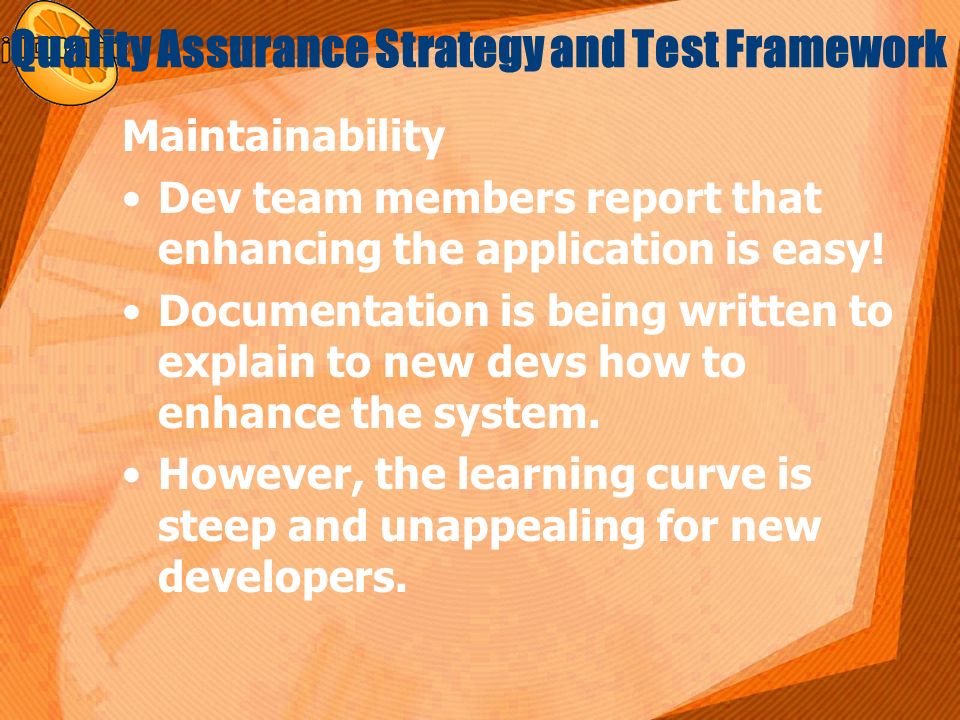 Quality Assurance Strategy and Test Framework

Maintainability

• Dev team members report that enhancing the application is easy!

• Documentation is being written to explain to new devs how to enhance the system.

• However, the learning curve is steep and unappealing for new developers.